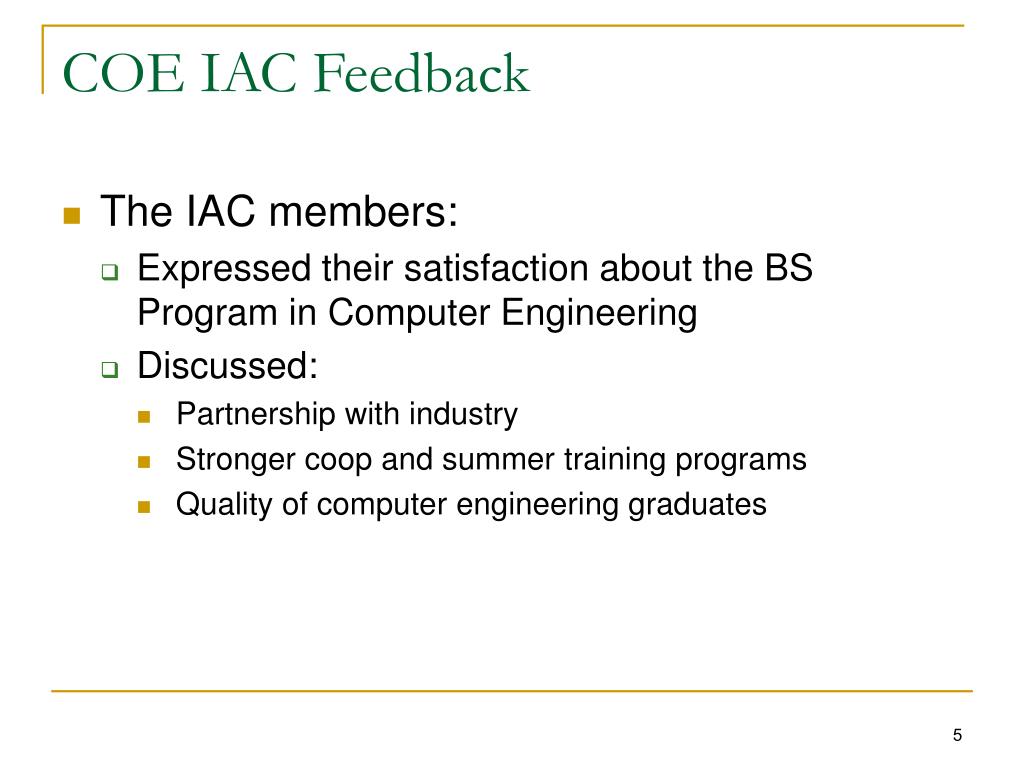 COE IAC Feedback

The IAC members:

Expressed their satisfaction about the BS Program in Computer Engineering

Discussed:

Partnership with industry

Stronger coop and summer training programs

Quality of computer engineering graduates

5